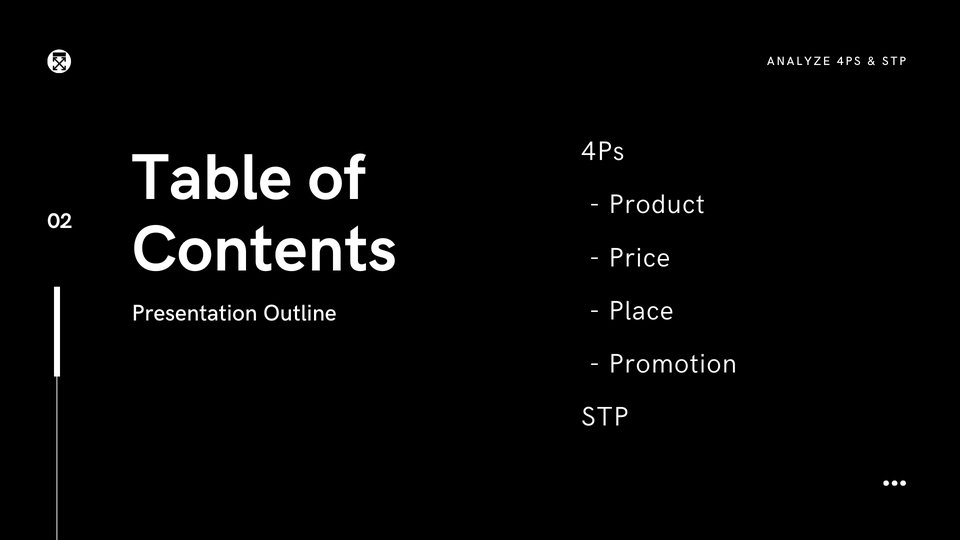 ANALYZE 4PS & STP

02

Table of Contents

Presentation Outline

4Ps

- Product

- Price

- Place

- Promotion

STP